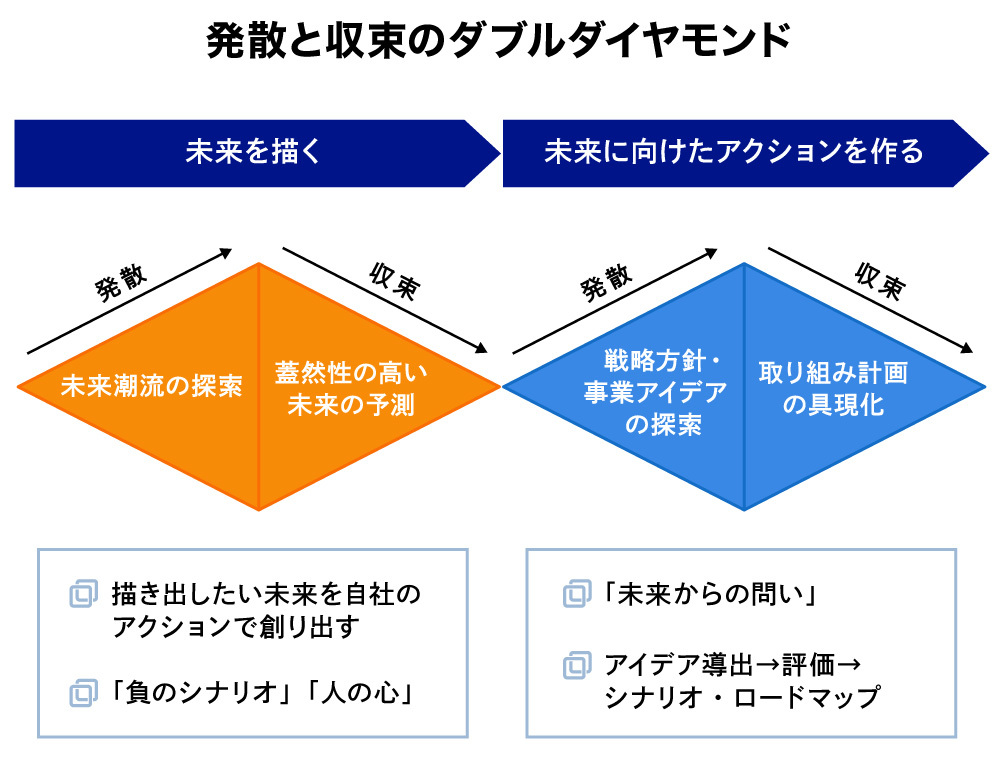 発散と収束のダブルダイヤモンド

未来を描く

未来に向けたアクションを作る

発散

収束

未来潮流の探索

蓋然性の高い未来の予測

発散

収束

戦略方針・事業アイデアの探索

取り組み計画の具現化

描き出したい未来を自社のアクションで創り出す

「負のシナリオ」「人の心」

「未来からの問い」

アイデア導出→評価→シナリオ・ロードマップ